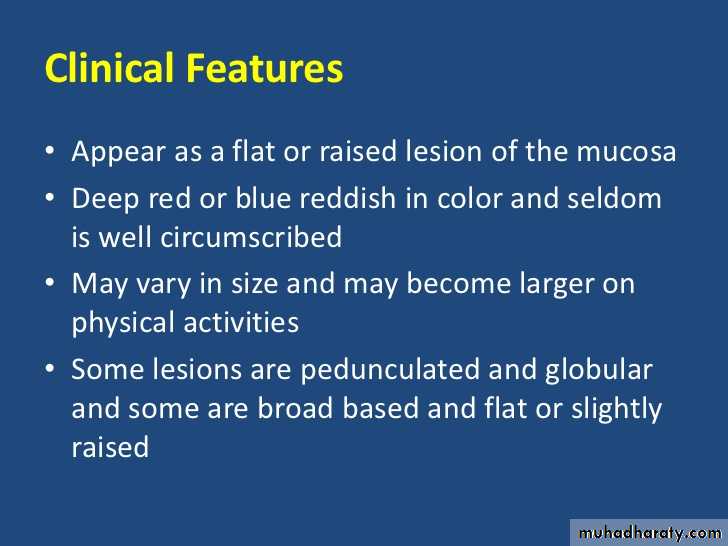 Clinical Features

• Appear as a flat or raised lesion of the mucosa
• Deep red or blue reddish in color and seldom is well circumscribed
• May vary in size and may become larger on physical activities
• Some lesions are pedunculated and globular and some are broad based and flat or slightly raised

muhadharaty.com